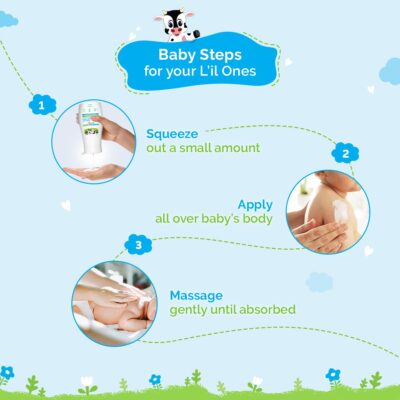 Baby Steps
for your L'il Ones

1

Squeeze
out a small amount

2

Apply
all over baby's body

3

Massage
gently until absorbed